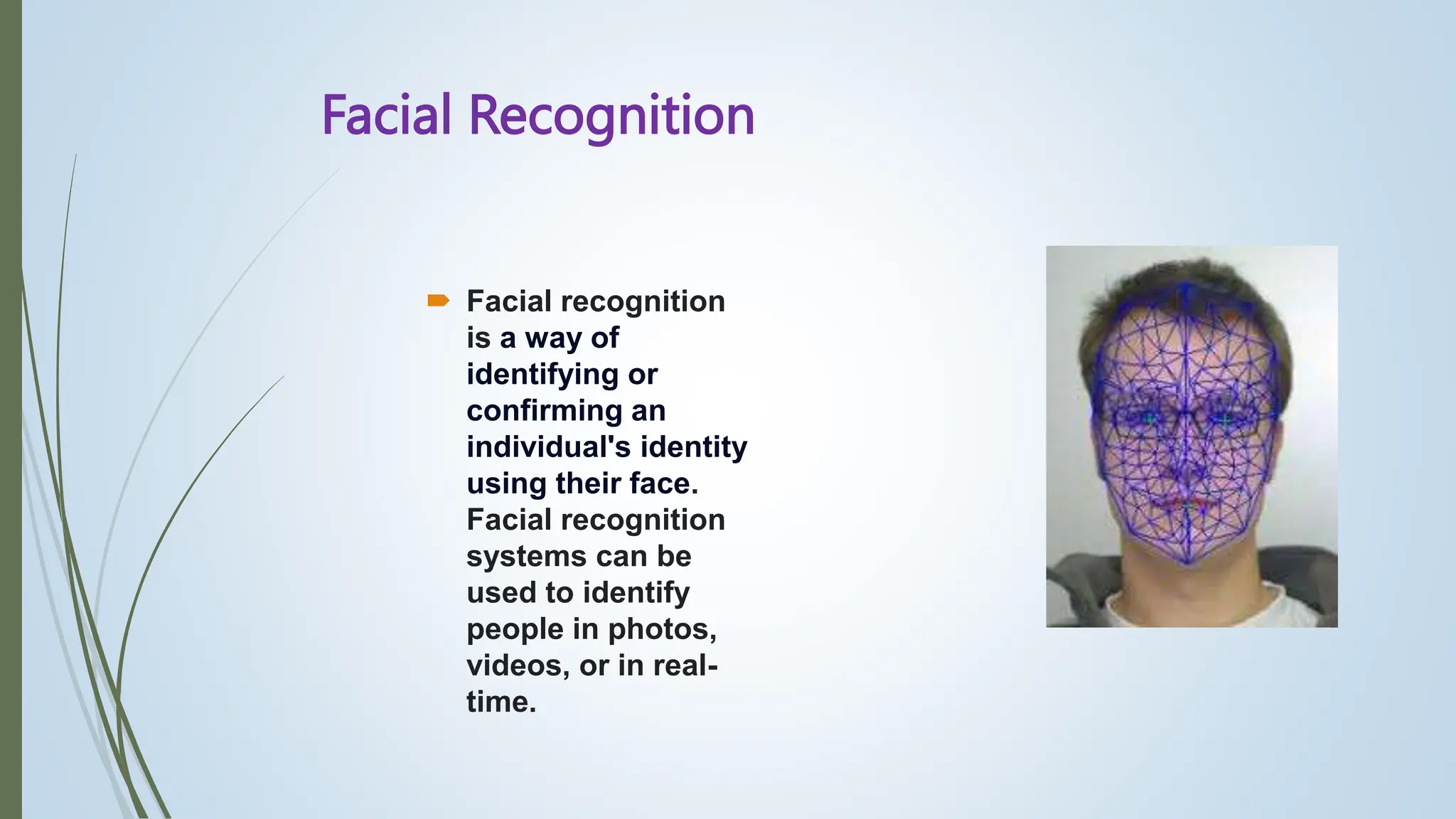 Facial Recognition

Facial recognition is a way of identifying or confirming an individual's identity using their face. Facial recognition systems can be used to identify people in photos, videos, or in real-time.